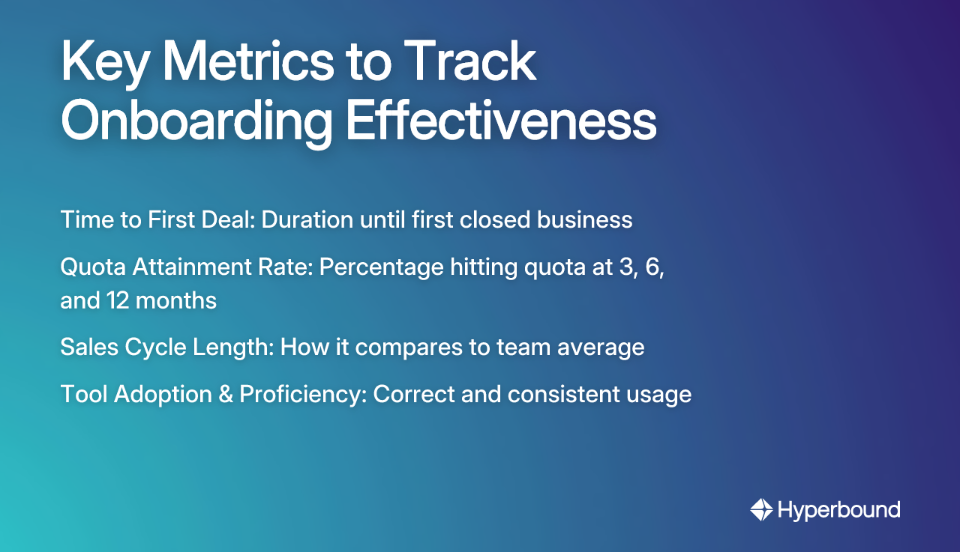 Key Metrics to Track Onboarding Effectiveness

Time to First Deal: Duration until first closed business

Quota Attainment Rate: Percentage hitting quota at 3, 6, and 12 months

Sales Cycle Length: How it compares to team average

Tool Adoption & Proficiency: Correct and consistent usage

Hyperbound